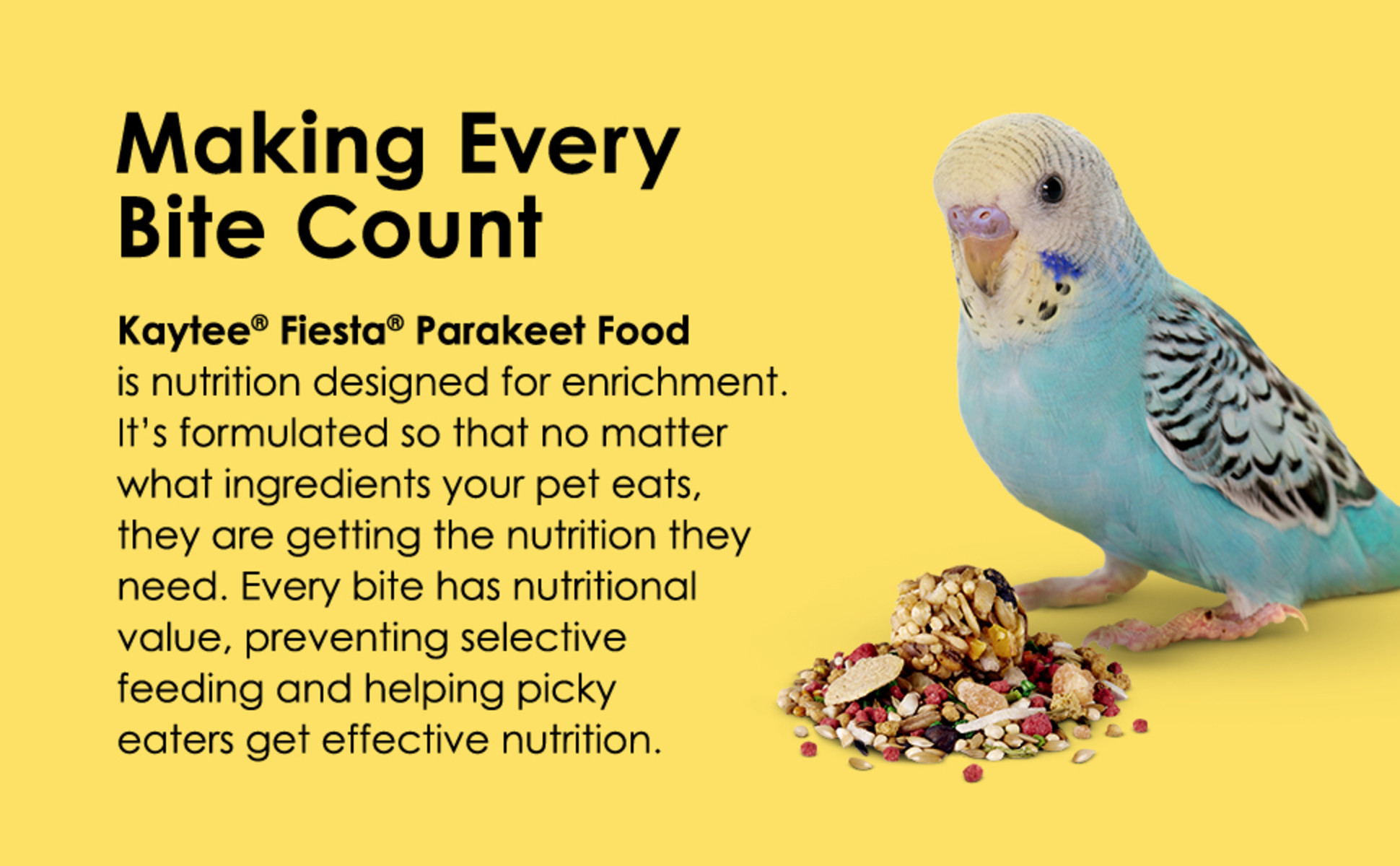 Making Every Bite Count

Kaytee® Fiesta® Parakeet Food is nutrition designed for enrichment. It's formulated so that no matter what ingredients your pet eats, they are getting the nutrition they need. Every bite has nutritional value, preventing selective feeding and helping picky eaters get effective nutrition.